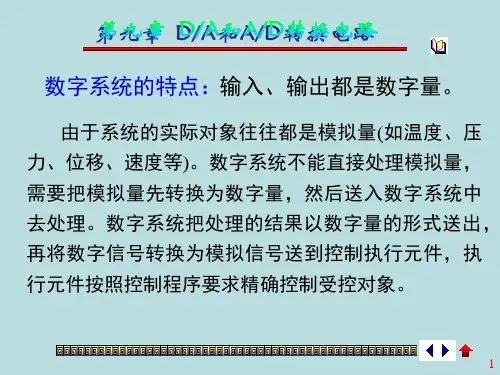 第九章 D/A和A/D转换电路

数字系统的特点：输入、输出都是数字量。

由于系统的实际对象往往都是模拟量(如温度、压力、位移、速度等)。数字系统不能直接处理模拟量，需要把模拟量先转换为数字量，然后送入数字系统中去处理。数字系统把处理的结果以数字量的形式送出，再将数字信号转换为模拟信号送到控制执行元件，执行元件按照控制程序要求精确控制受控对象。

1